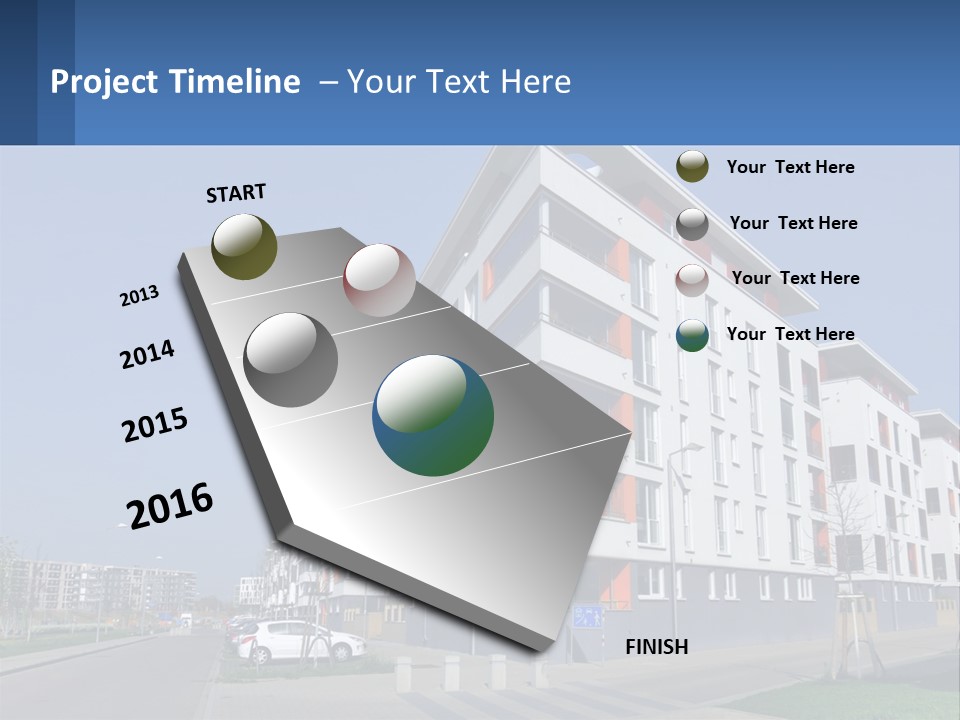 Project Timeline – Your Text Here

START

2013

2014

2015

2016

FINISH

Your Text Here

Your Text Here

Your Text Here

Your Text Here